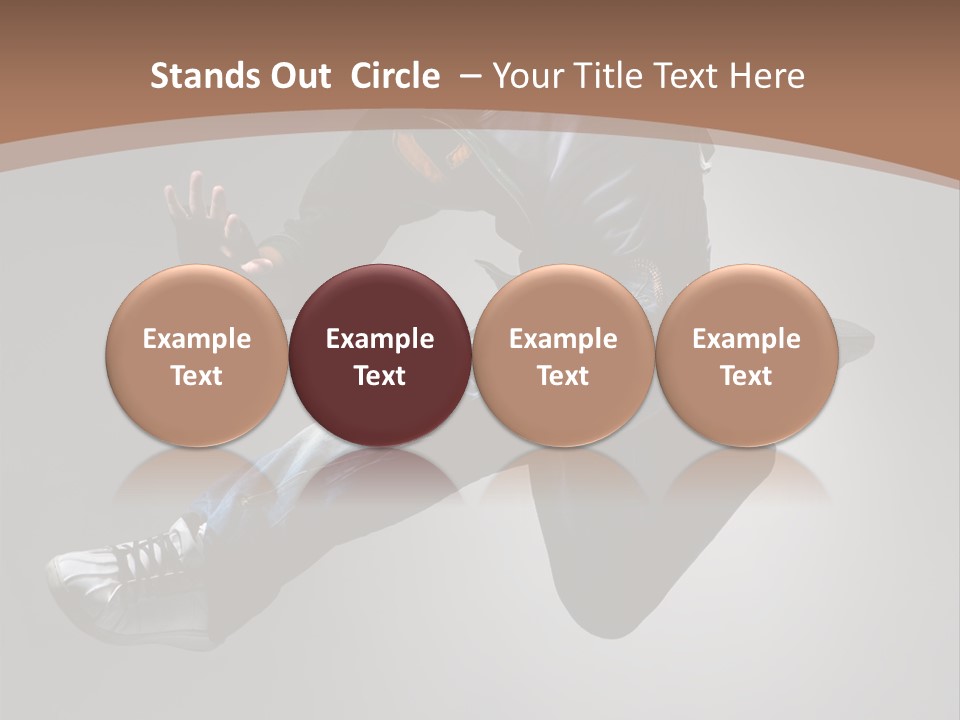 Stands Out  Circle  – Your Title Text Here

Example Text

Example Text

Example Text

Example Text